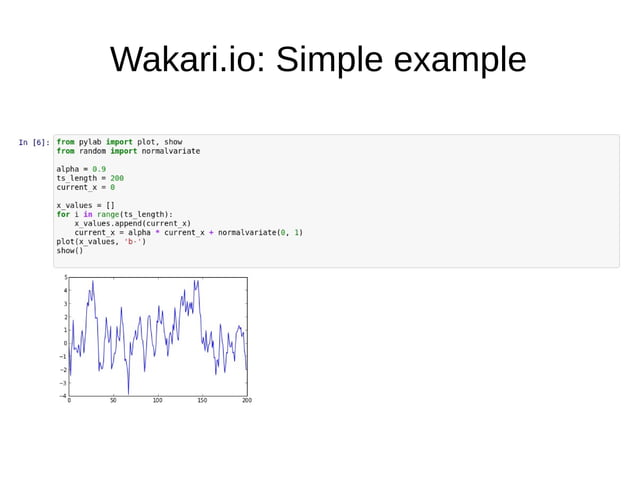 Wakari.io: Simple example

In [6]: from pylab import plot, show
from random import normalvariate

alpha = 0.9
ts_length = 200
current_x = 0

x_values = []
for i in range(ts_length):
    x_values.append(current_x)
    current_x = alpha * current_x + normalvariate(0, 1)
plot(x_values, 'b-')
show()

5
4
3
2
1
0
−1
−2
−3
−4
0
50
100
150
200